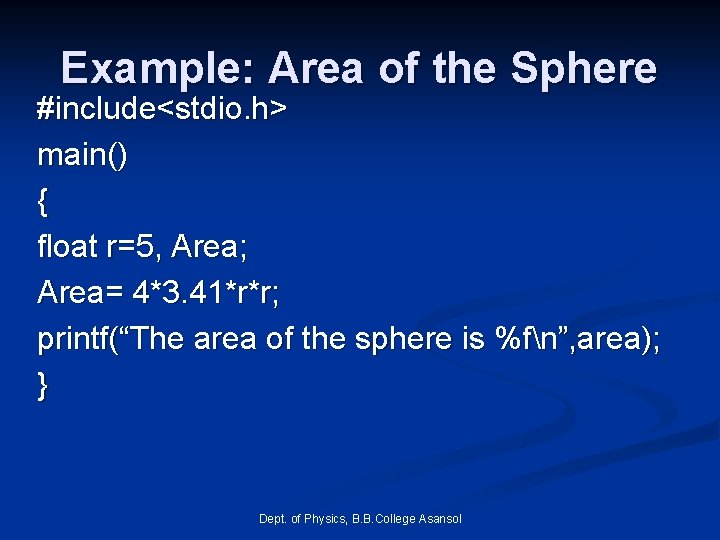 Example: Area of the Sphere

#include<stdio.h>

main()

{

float r=5, Area;

Area= 4*3.41*r*r;

printf(“The area of the sphere is %f\n”,area);

}

Dept. of Physics, B.B.College Asansol